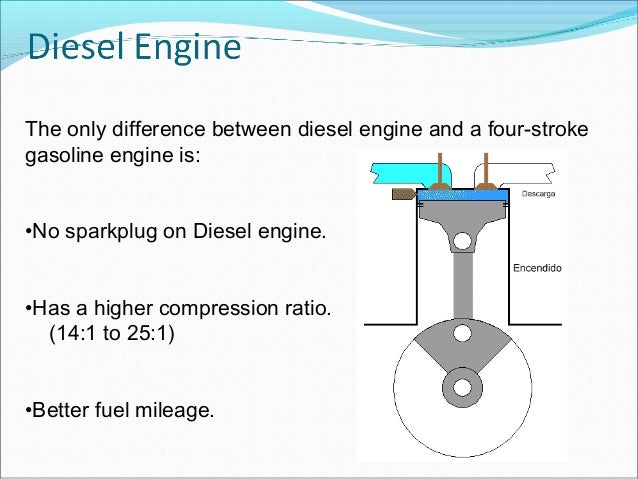 Diesel Engine

The only difference between diesel engine and a four-stroke gasoline engine is:

•No sparkplug on Diesel engine.

•Has a higher compression ratio. (14:1 to 25:1)

•Better fuel mileage.

Descarga

Encendido